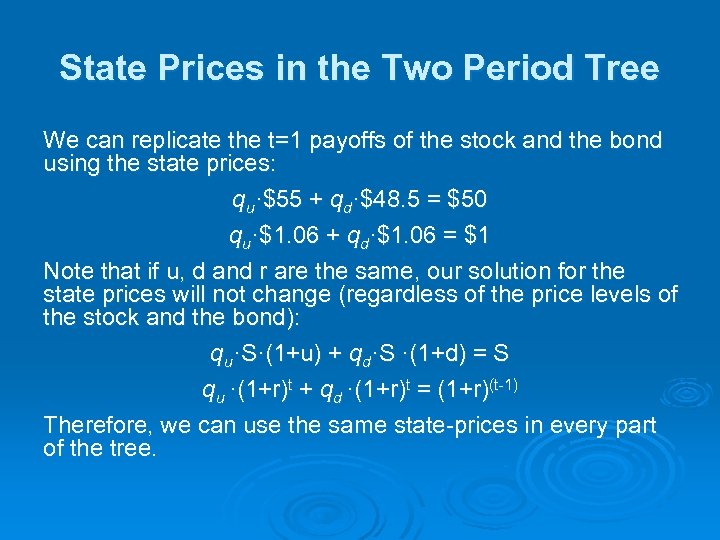 State Prices in the Two Period Tree

We can replicate the t=1 payoffs of the stock and the bond using the state prices:

$q_u \cdot \$55 + q_d \cdot \$48.5 = \$50$

$q_u \cdot \$1.06 + q_d \cdot \$1.06 = \$1$

Note that if u, d and r are the same, our solution for the state prices will not change (regardless of the price levels of the stock and the bond):

$q_u \cdot S \cdot (1+u) + q_d \cdot S \cdot (1+d) = S$

$q_u \cdot (1+r)^t + q_d \cdot (1+r)^t = (1+r)^{(t-1)}$

Therefore, we can use the same state-prices in every part of the tree.